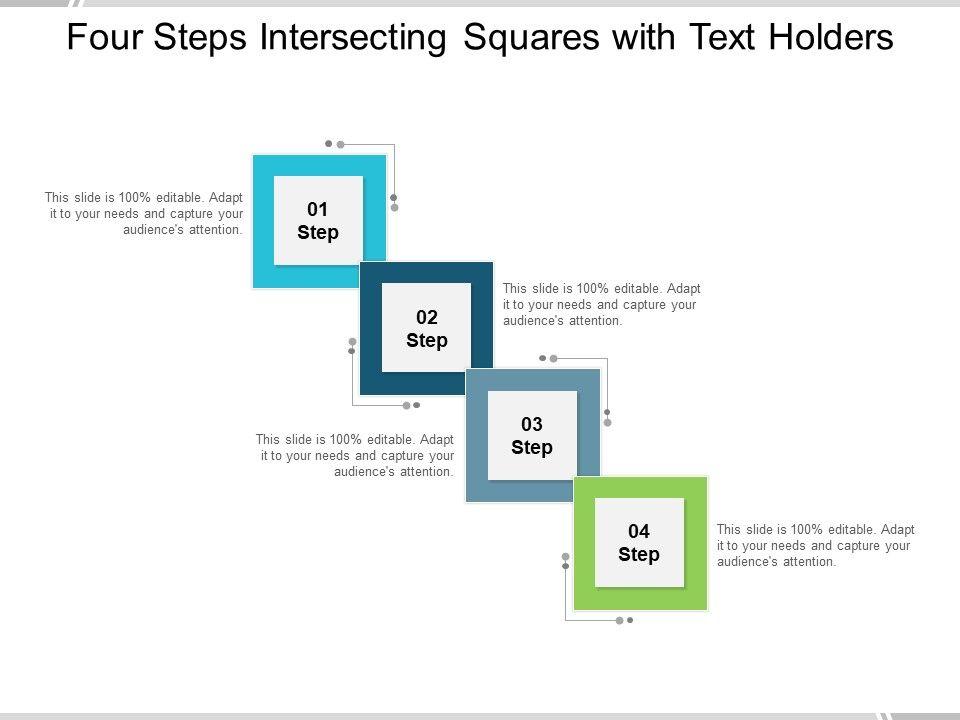 Four Steps Intersecting Squares with Text Holders

This slide is 100% editable. Adapt it to your needs and capture your audience's attention.

01
Step

02
Step

This slide is 100% editable. Adapt it to your needs and capture your audience's attention.

This slide is 100% editable. Adapt it to your needs and capture your audience's attention.

03
Step

04
Step

This slide is 100% editable. Adapt it to your needs and capture your audience's attention.